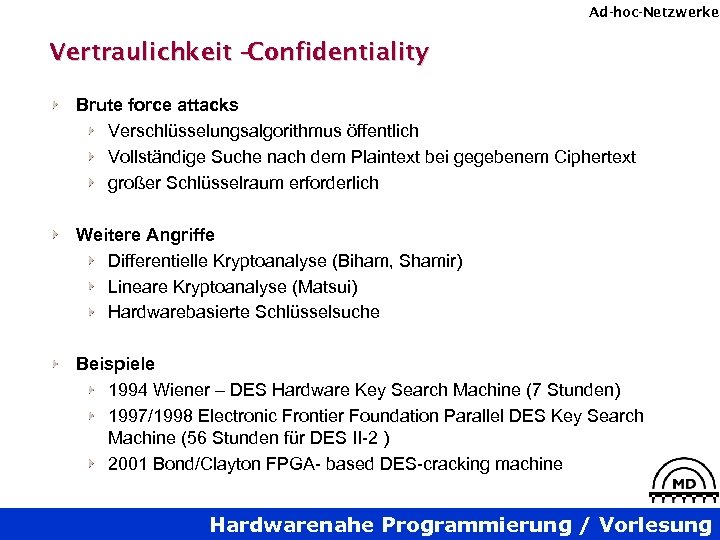 Ad-hoc-Netzwerke

Vertraulichkeit –Confidentiality

Brute force attacks
Verschlüsselungsalgorithmus öffentlich
Vollständige Suche nach dem Plaintext bei gegebenem Ciphertext
großer Schlüsselraum erforderlich

Weitere Angriffe
Differentielle Kryptoanalyse (Biham, Shamir)
Lineare Kryptoanalyse (Matsui)
Hardwarebasierte Schlüsselsuche

Beispiele
1994 Wiener – DES Hardware Key Search Machine (7 Stunden)
1997/1998 Electronic Frontier Foundation Parallel DES Key Search Machine (56 Stunden für DES II-2 )
2001 Bond/Clayton FPGA- based DES-cracking machine

MD

Hardwarenahe Programmierung / Vorlesung